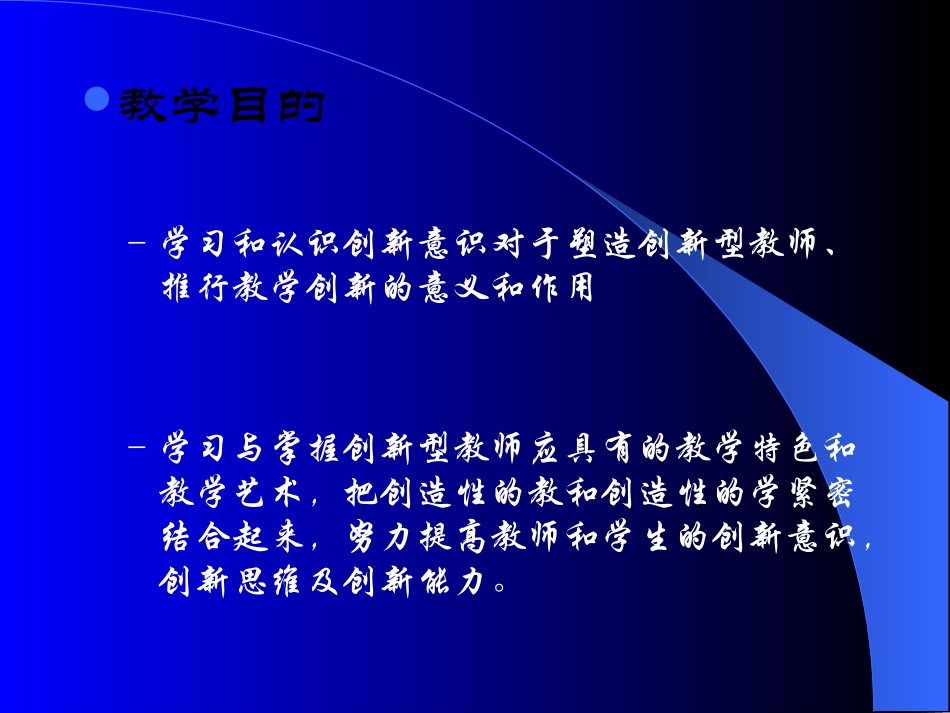 教学目的

– 学习和认识创新意识对于塑造创新型教师、推行教学创新的意义和作用

– 学习与掌握创新型教师应具有的教学特色和教学艺术，把创造性的教和创造性的学紧密结合起来，努力提高教师和学生的创新意识，创新思维及创新能力。